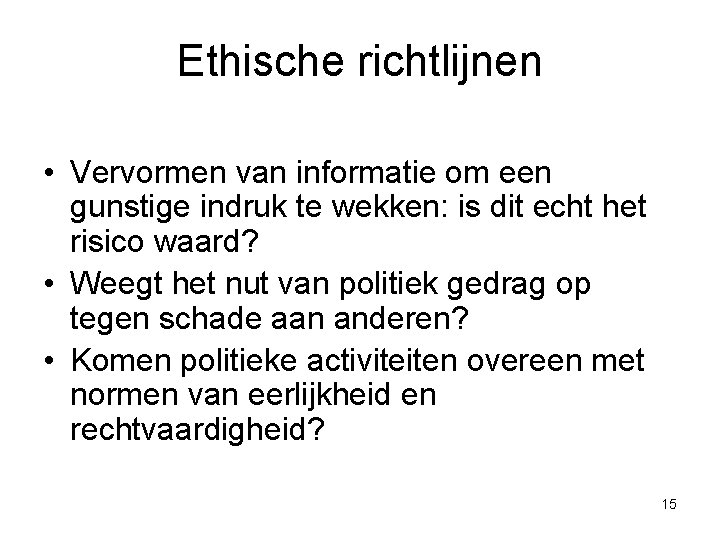 Ethische richtlijnen

• Vervormen van informatie om een gunstige indruk te wekken: is dit echt het risico waard?
• Weegt het nut van politiek gedrag op tegen schade aan anderen?
• Komen politieke activiteiten overeen met normen van eerlijkheid en rechtvaardigheid?

15